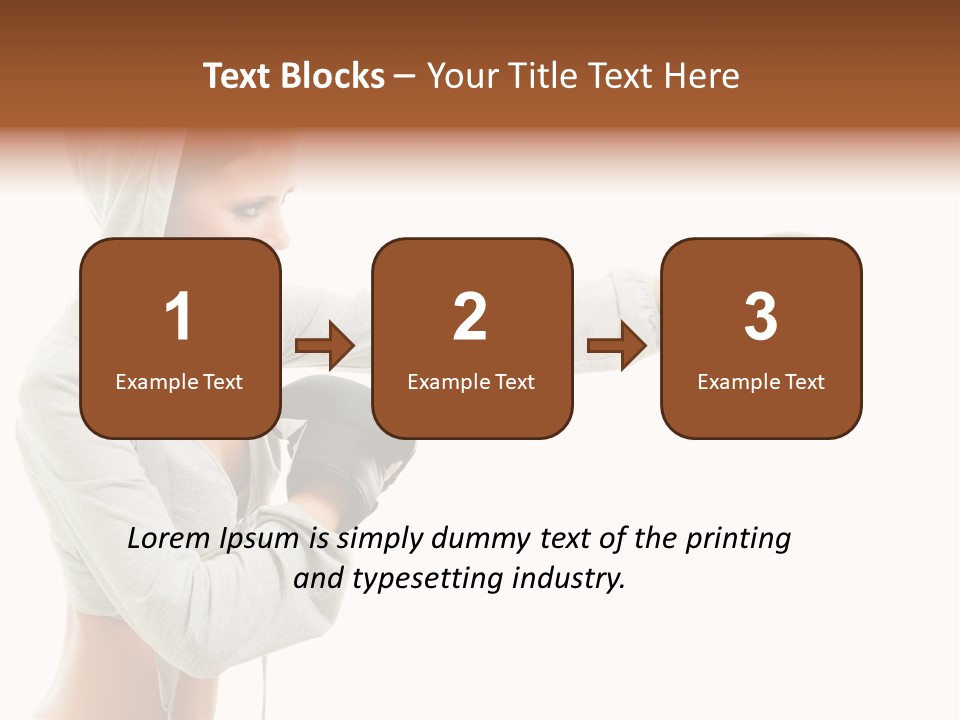 Text Blocks – Your Title Text Here

1
Example Text

2
Example Text

3
Example Text

Lorem Ipsum is simply dummy text of the printing and typesetting industry.